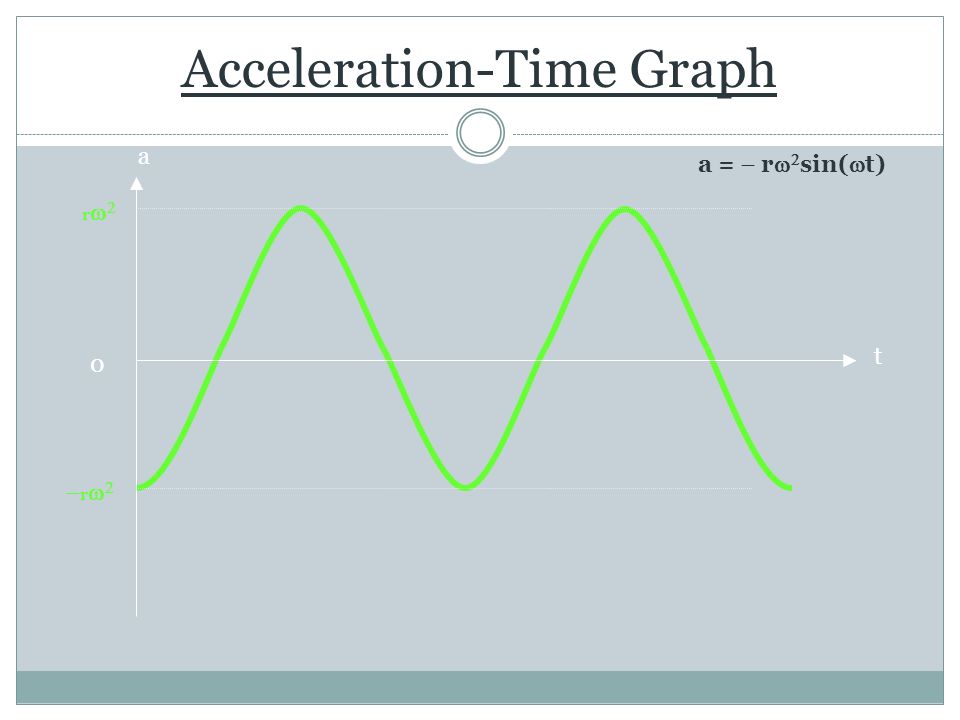 Acceleration-Time Graph

a

$a = -r\omega^2\sin(\omega t)$

$r\omega^2$

o

t

$-r\omega^2$